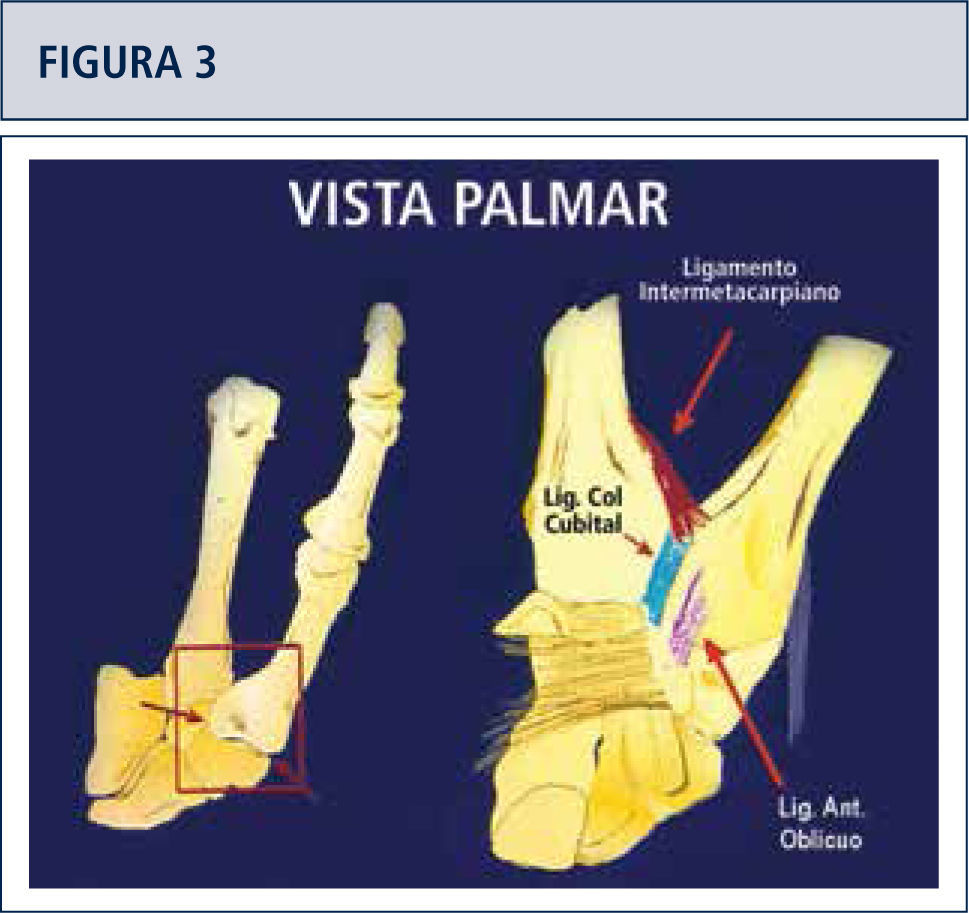 FIGURA 3

VISTA PALMAR

Ligamento Intermetacarpiano

Lig. Col Cubital

Lig. Ant. Oblicuo